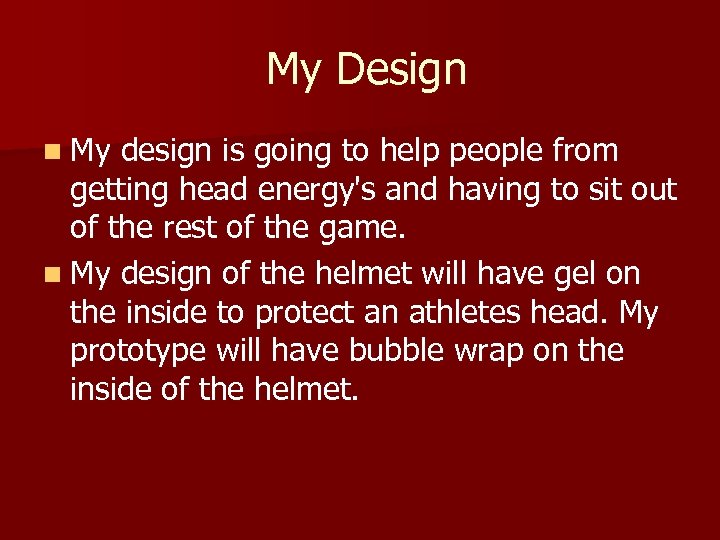 My Design

- My design is going to help people from getting head energy's and having to sit out of the rest of the game.
- My design of the helmet will have gel on the inside to protect an athletes head. My prototype will have bubble wrap on the inside of the helmet.